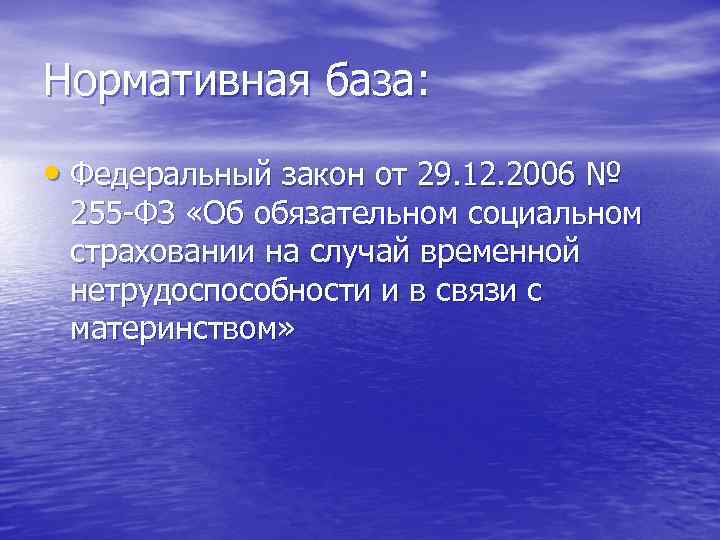 Нормативная база:

• Федеральный закон от 29.12.2006 № 255-ФЗ «Об обязательном социальном страховании на случай временной нетрудоспособности и в связи с материнством»